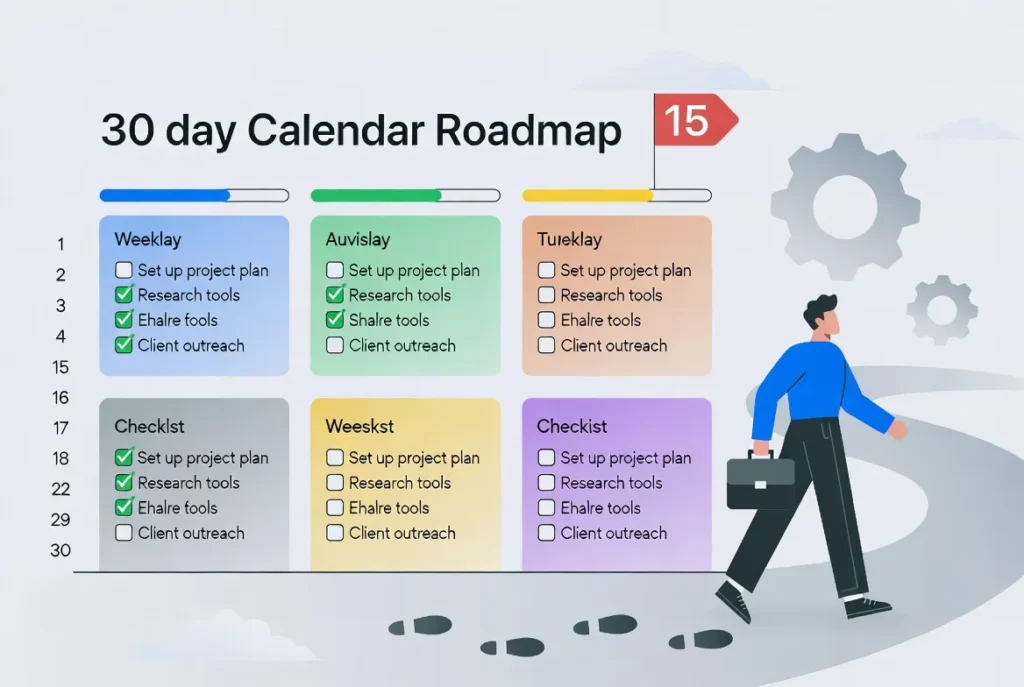 30 day Calendar Roadmap

15

1
2
3
4
15
16
17
18
22
29
30

Weeklay
Set up project plan
Research tools
Ehalre fools
Client outreach

Auvislay
Set up project plan
Research tools
Shalre tools
Client outreach

Tureklay
Set up project plan
Research tools
Ehalre tools
Client outreach

Checklst
Set up project plan
Research tools
Ehalre tools
Client outreach

Weeskst
Set up project plan
Research tools
Ehalre tools
Client outreach

Checkist
Set up project plan
Research tools
Ehalre tools
Client outreach